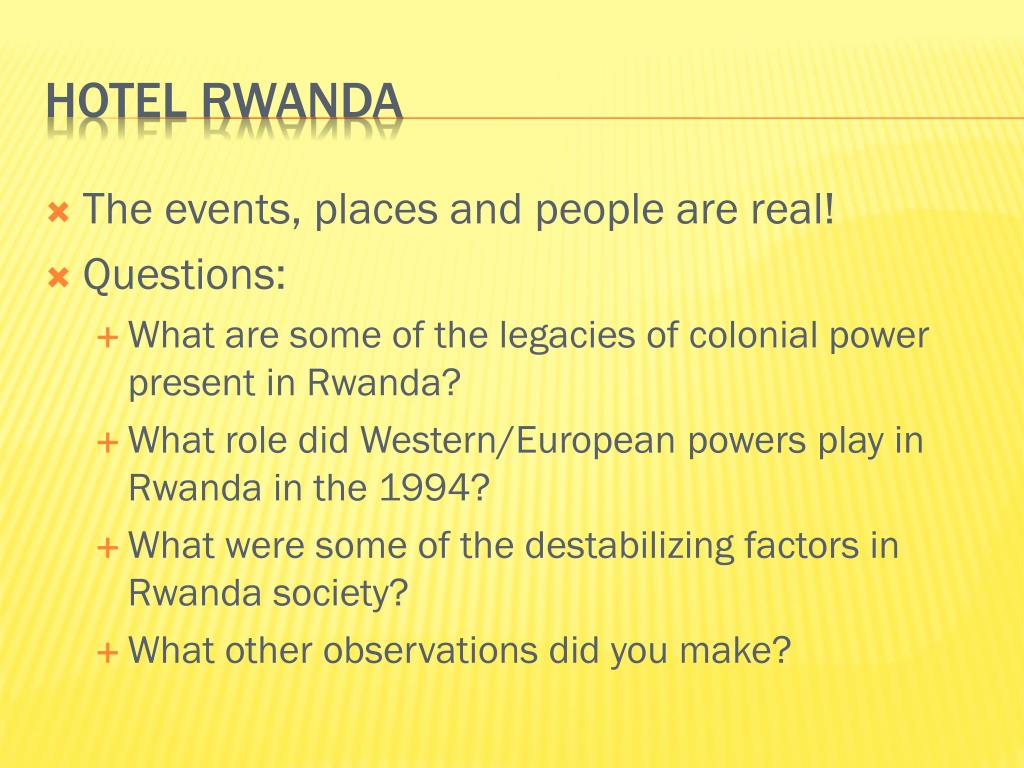 HOTEL RWANDA

The events, places and people are real!

Questions:

What are some of the legacies of colonial power present in Rwanda?

What role did Western/European powers play in Rwanda in the 1994?

What were some of the destabilizing factors in Rwanda society?

What other observations did you make?